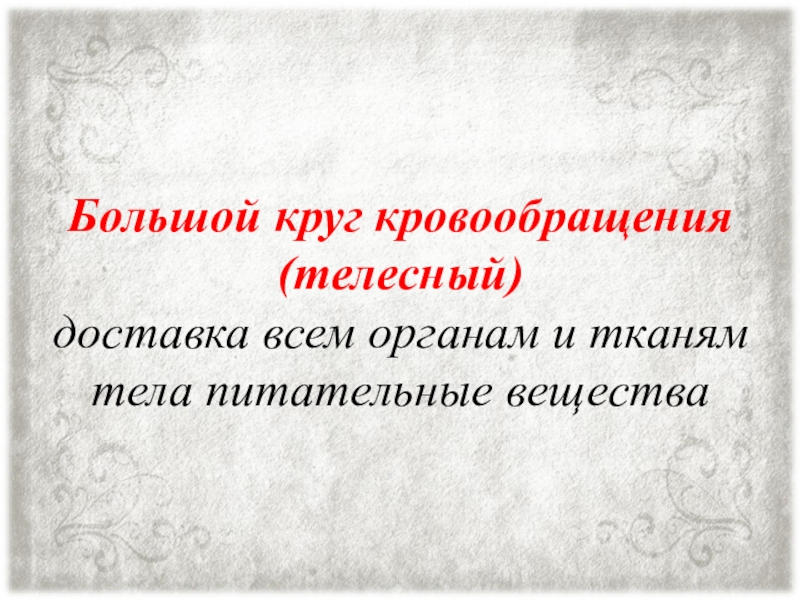 Большой круг кровообращения (телесный)
доставка всем органам и тканям тела питательные вещества